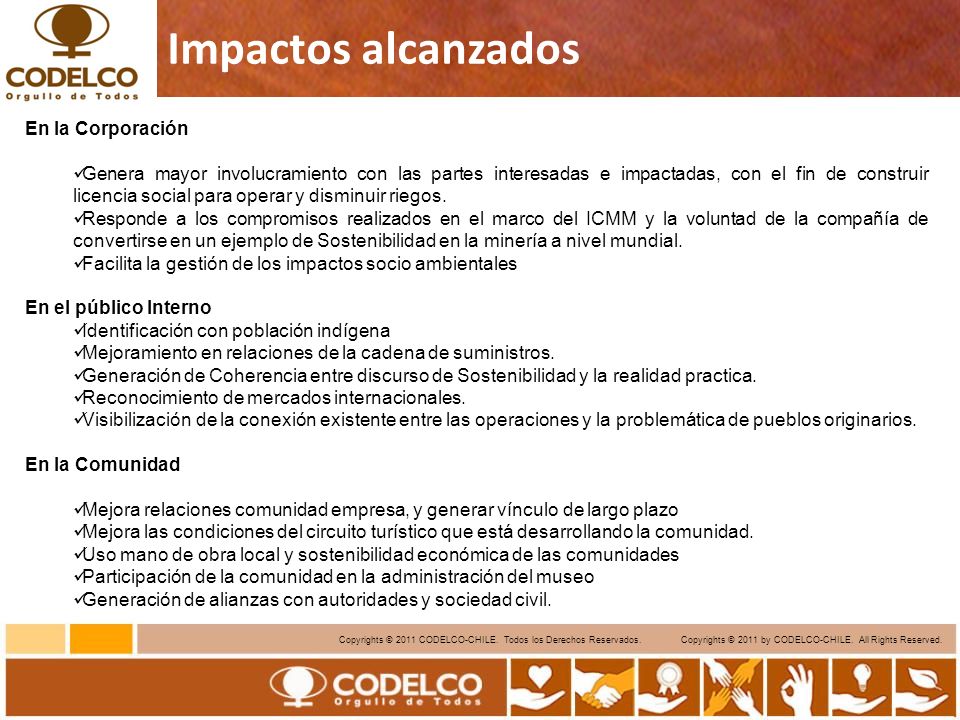 CODELCO
Orgullo de Todos

Impactos alcanzados

En la Corporación

✓Genera mayor involucramiento con las partes interesadas e impactadas, con el fin de construir licencia social para operar y disminuir riegos.
✓Responde a los compromisos realizados en el marco del ICMM y la voluntad de la compañía de convertirse en un ejemplo de Sostenibilidad en la minería a nivel mundial.
✓Facilita la gestión de los impactos socio ambientales

En el público Interno
✓Identificación con población indígena
✓Mejoramiento en relaciones de la cadena de suministros.
✓Generación de Coherencia entre discurso de Sostenibilidad y la realidad practica.
✓Reconocimiento de mercados internacionales.
✓Visibilización de la conexión existente entre las operaciones y la problemática de pueblos originarios.

En la Comunidad

✓Mejora relaciones comunidad empresa, y generar vínculo de largo plazo
✓Mejora las condiciones del circuito turístico que está desarrollando la comunidad.
✓Uso mano de obra local y sostenibilidad económica de las comunidades
✓Participación de la comunidad en la administración del museo
✓Generación de alianzas con autoridades y sociedad civil.

Copyrights © 2011 CODELCO-CHILE. Todos los Derechos Reservados. Copyrights © 2011 by CODELCO-CHILE. All Rights Reserved.

CODELCO
Orgullo de Todos